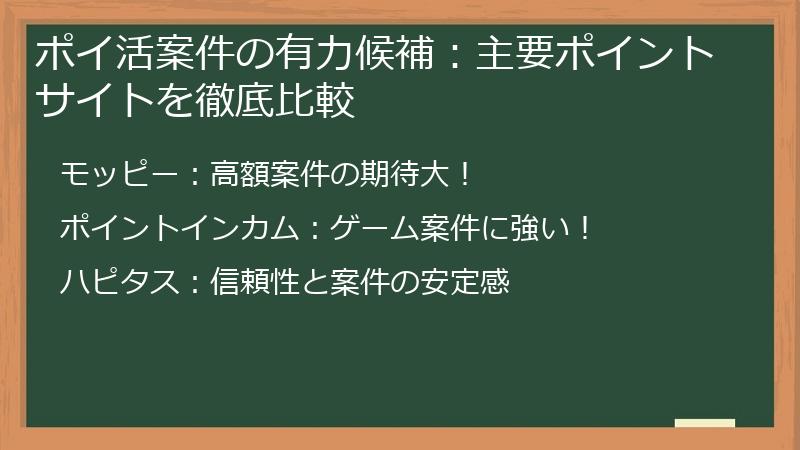 ポイ活案件の有力候補：主要ポイントサイトを徹底比較

モッピー：高額案件の期待大！

ポイントインカム：ゲーム案件に強い！

ハピタス：信頼性と案件の安定感